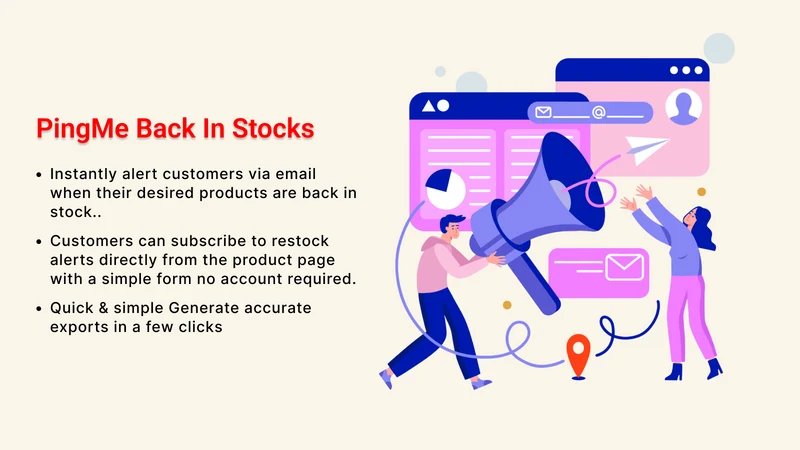 PingMe Back In Stocks

• Instantly alert customers via email when their desired products are back in stock..

• Customers can subscribe to restock alerts directly from the product page with a simple form no account required.

• Quick & simple Generate accurate exports in a few clicks